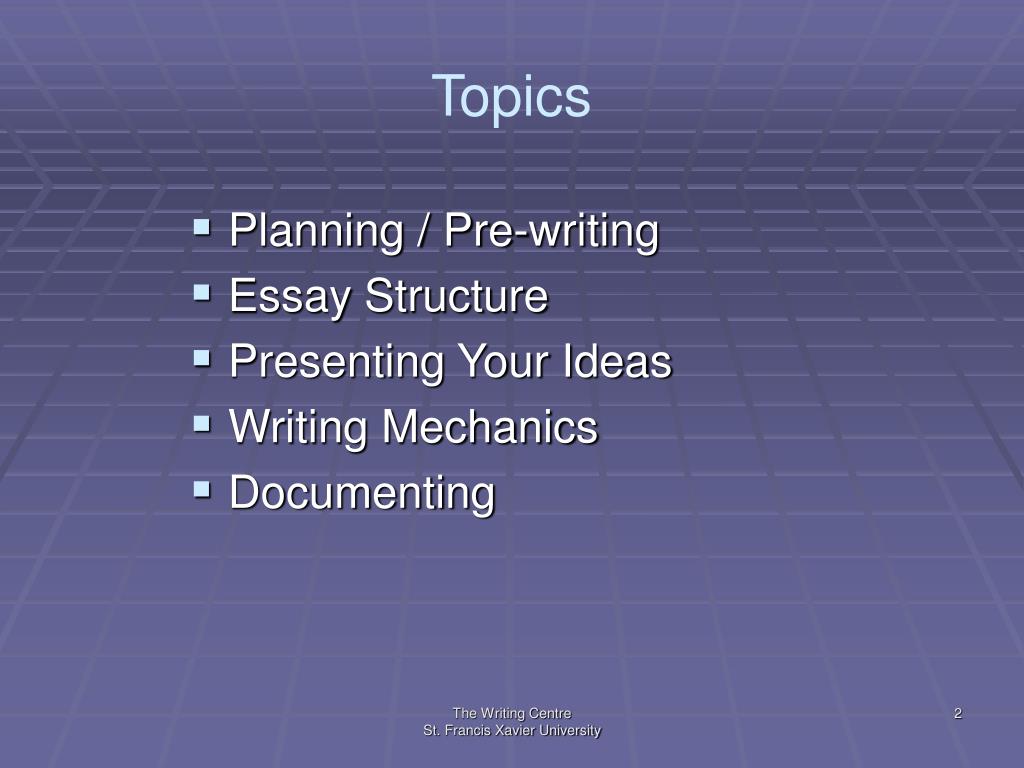 Topics

- Planning / Pre-writing
- Essay Structure
- Presenting Your Ideas
- Writing Mechanics
- Documenting

The Writing Centre
St. Francis Xavier University

2